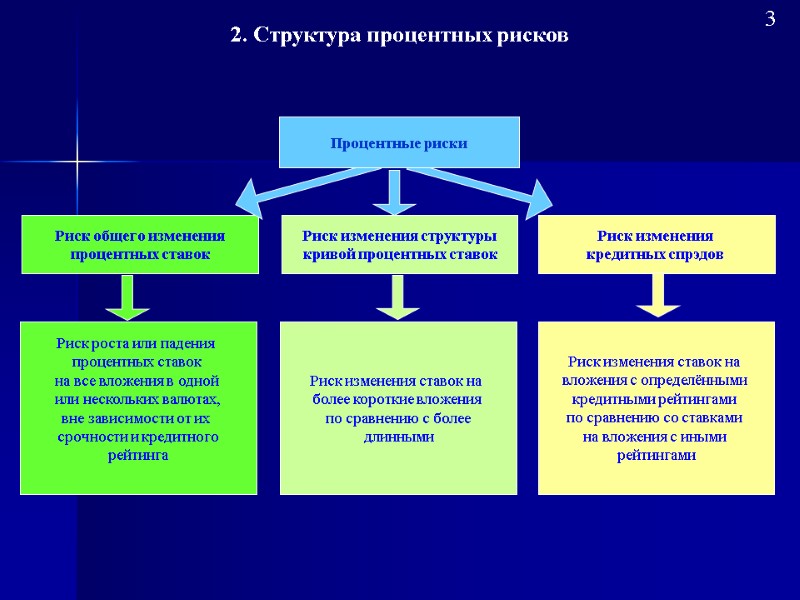 3

2. Структура процентных рисков

Процентные риски

Риск общего изменения процентных ставок

Риск изменения структуры кривой процентных ставок

Риск изменения кредитных спрэдов

Риск роста или падения процентных ставок на все вложения в одной или нескольких валютах, вне зависимости от их срочности и кредитного рейтинга

Риск изменения ставок на более короткие вложения по сравнению с более длинными

Риск изменения ставок на вложения с определёнными кредитными рейтингами по сравнению со ставками на вложения с иными рейтингами